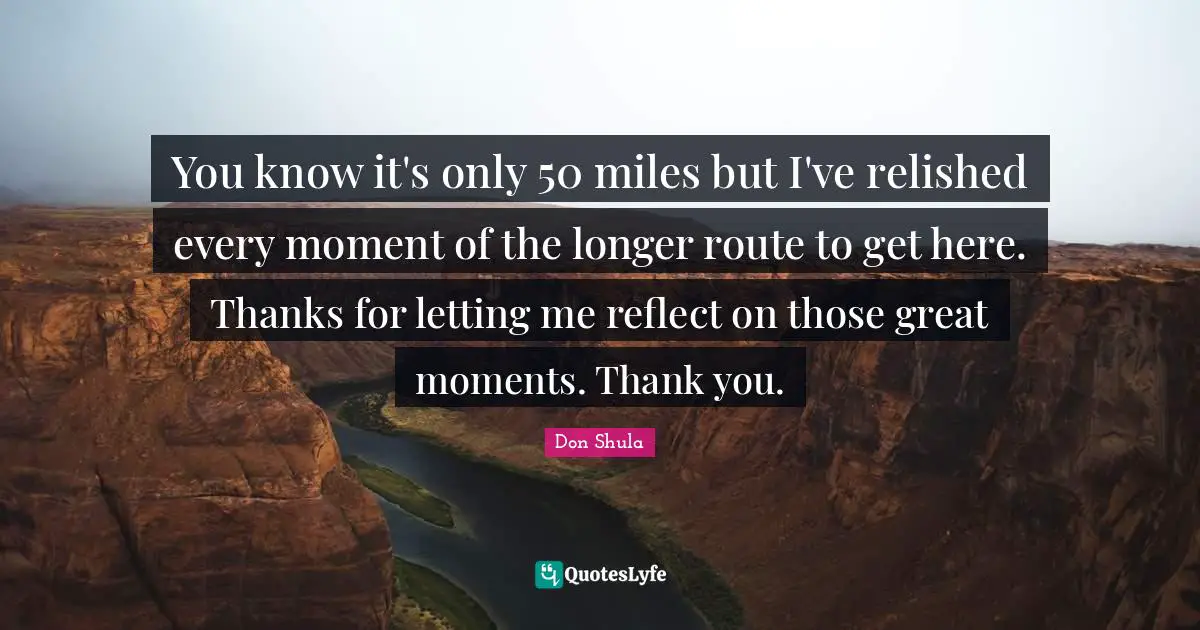 You know it's only 50 miles but I've relished every moment of the longer route to get here. Thanks for letting me reflect on those great moments. Thank you.

Don Shula

QuotesLyfe